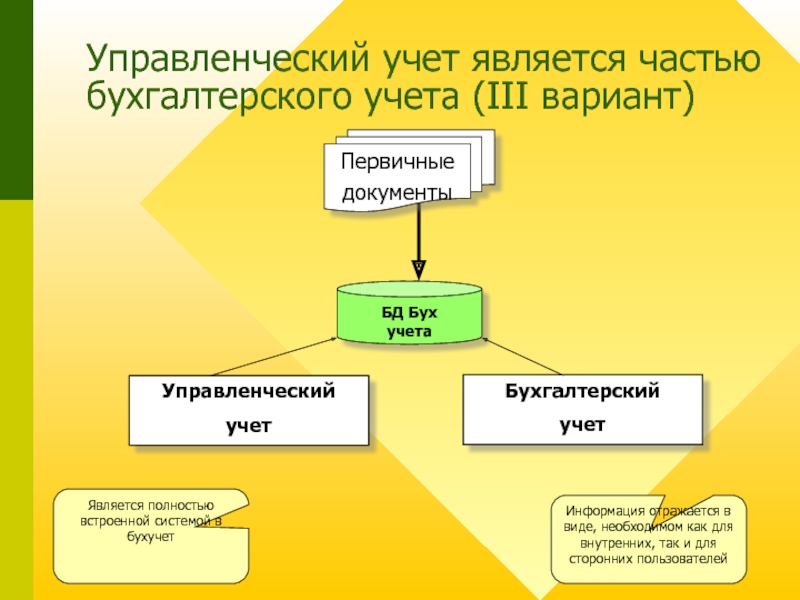 Управленческий учет является частью бухгалтерского учета (III вариант)

Первичные документы

БД Бух учета

Управленческий учет

Бухгалтерский учет

Является полностью встроенной системой в бухучет

Информация отражается в виде, необходимом как для внутренних, так и для сторонних пользователей